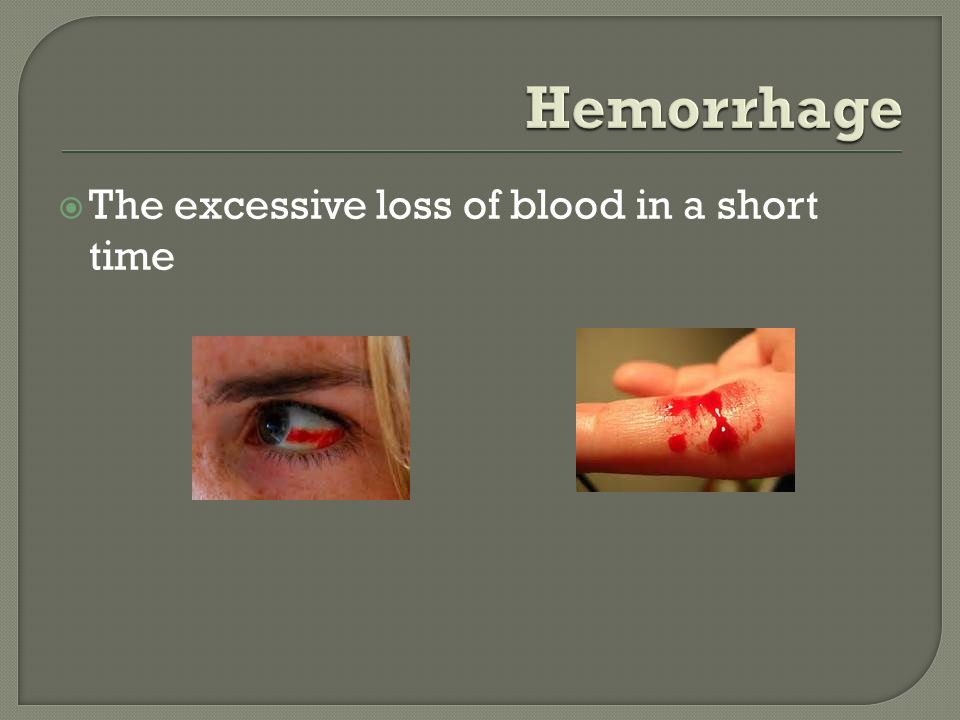 Hemorrhage

The excessive loss of blood in a short time